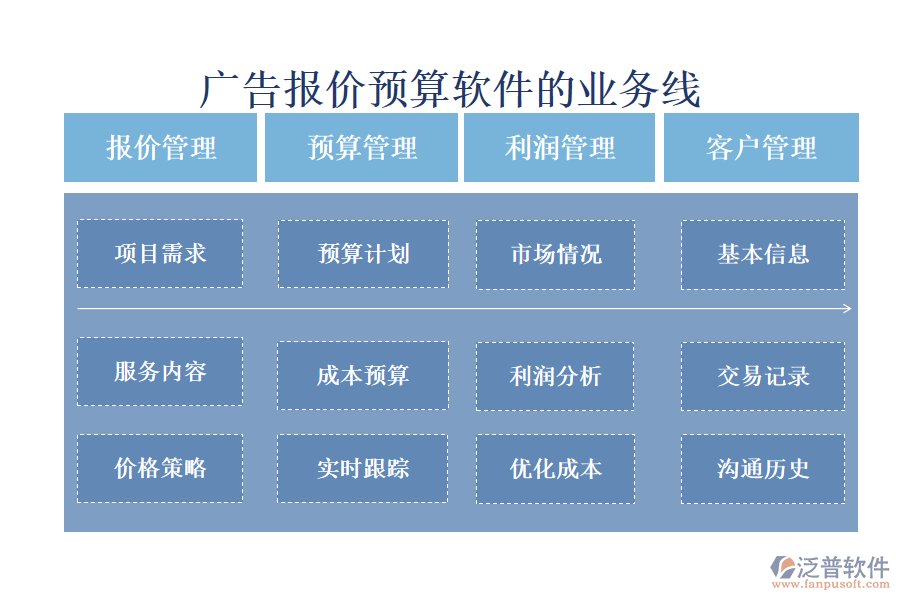 广告报价预算软件的业务线

报价管理

预算管理

利润管理

客户管理

项目需求

预算计划

市场情况

基本信息

服务内容

成本预算

利润分析

交易记录

价格策略

实时跟踪

优化成本

沟通历史

泛普软件
www.fanpusoft.com